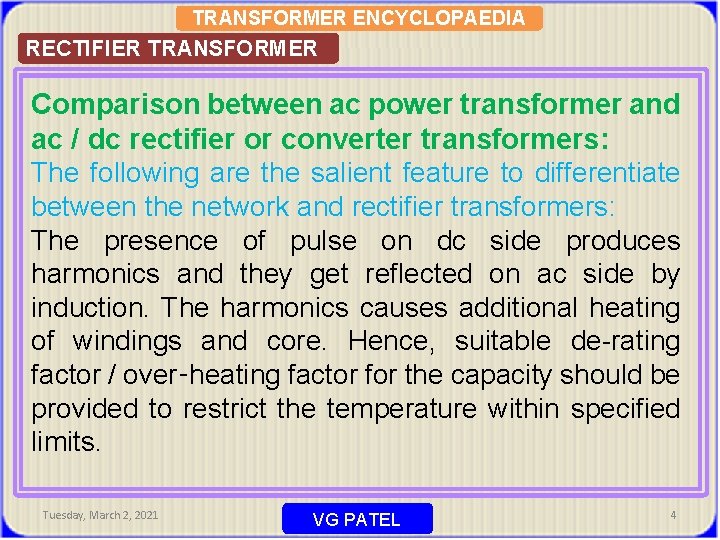 TRANSFORMER ENCYCLOPAEDIA

RECTIFIER TRANSFORMER

Comparison between ac power transformer and ac / dc rectifier or converter transformers:

The following are the salient feature to differentiate between the network and rectifier transformers:

The presence of pulse on dc side produces harmonics and they get reflected on ac side by induction. The harmonics causes additional heating of windings and core. Hence, suitable de-rating factor / over-heating factor for the capacity should be provided to restrict the temperature within specified limits.

Tuesday, March 2, 2021

VG PATEL

4